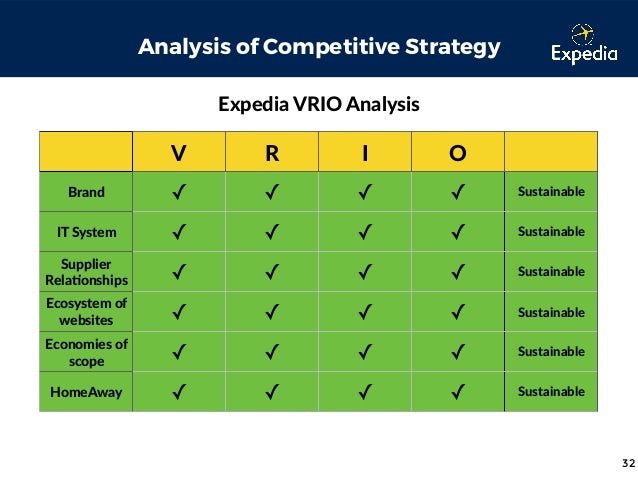 Analysis of Competitive Strategy

Expedia

Expedia VRIO Analysis

| | V | R | I | O | |
|---|---|---|---|---|---|
| Brand | ✓ | ✓ | ✓ | ✓ | Sustainable |
| IT System | ✓ | ✓ | ✓ | ✓ | Sustainable |
| Supplier Relationships | ✓ | ✓ | ✓ | ✓ | Sustainable |
| Ecosystem of websites | ✓ | ✓ | ✓ | ✓ | Sustainable |
| Economies of scope | ✓ | ✓ | ✓ | ✓ | Sustainable |
| HomeAway | ✓ | ✓ | ✓ | ✓ | Sustainable |

32